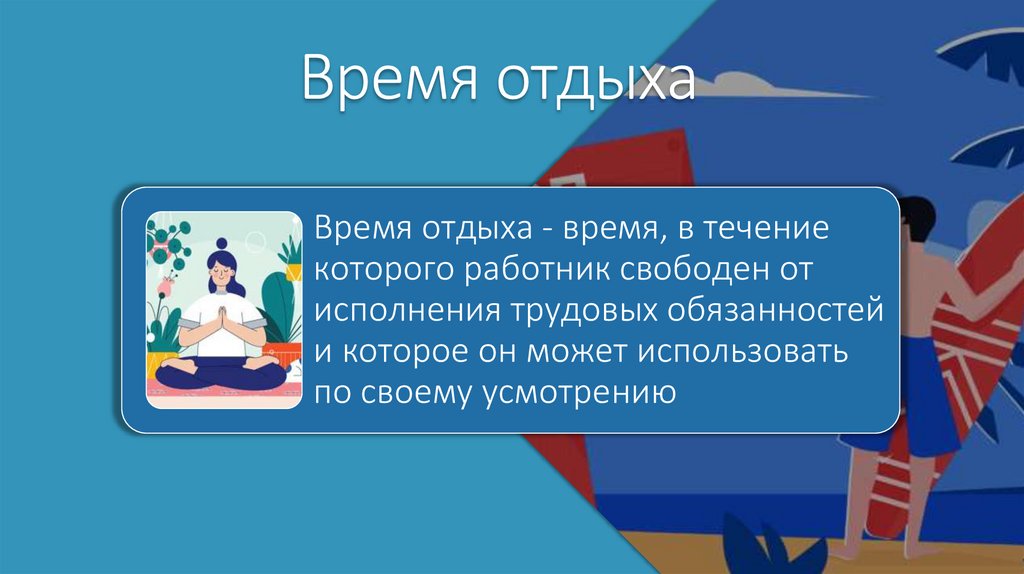 Время отдыха

Время отдыха - время, в течение которого работник свободен от исполнения трудовых обязанностей и которое он может использовать по своему усмотрению